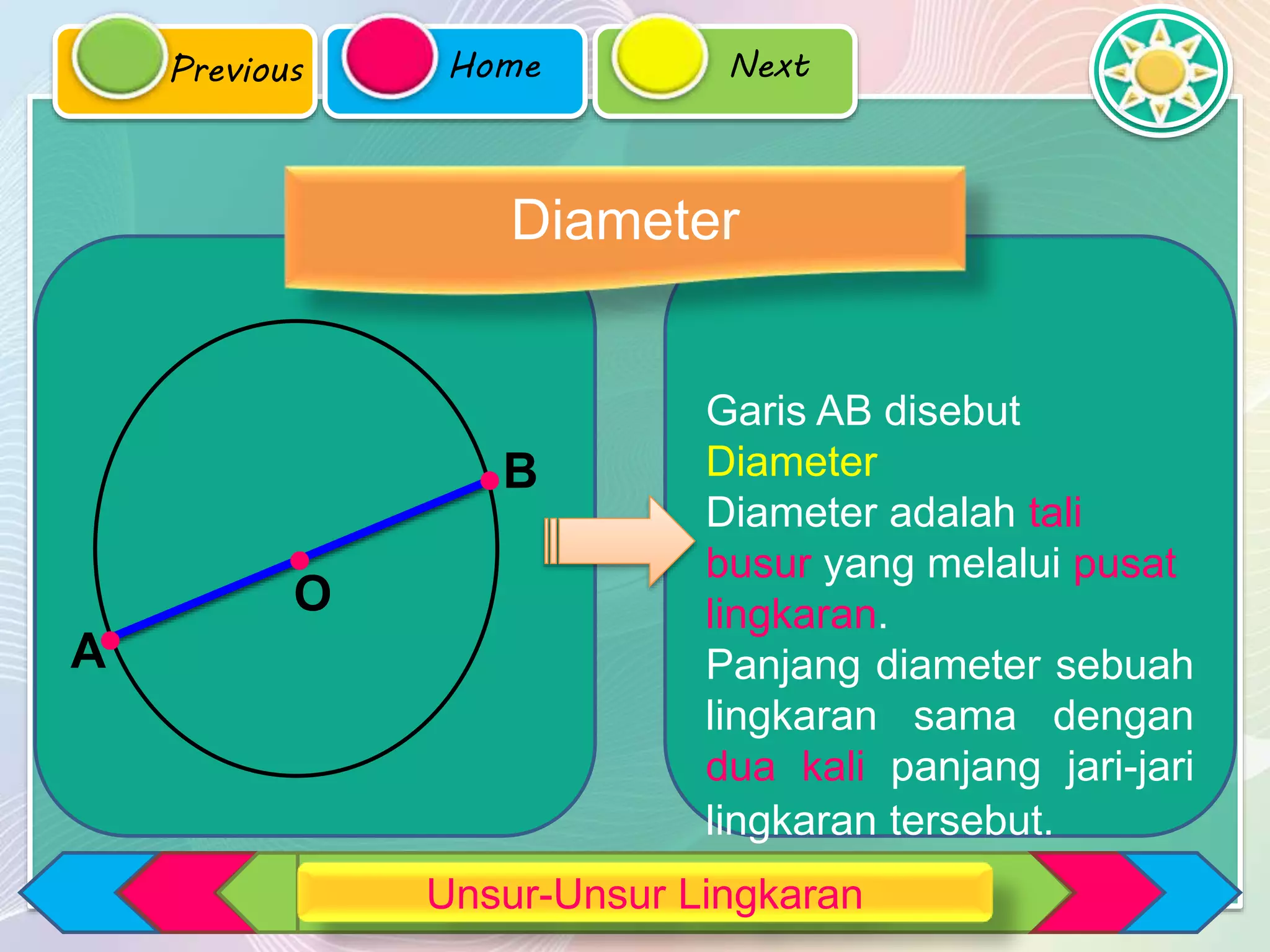 Previous
Home
Next

Diameter

B
O
A

Garis AB disebut Diameter
Diameter adalah tali busur yang melalui pusat lingkaran.
Panjang diameter sebuah lingkaran sama dengan dua kali panjang jari-jari lingkaran tersebut.

Unsur-Unsur Lingkaran